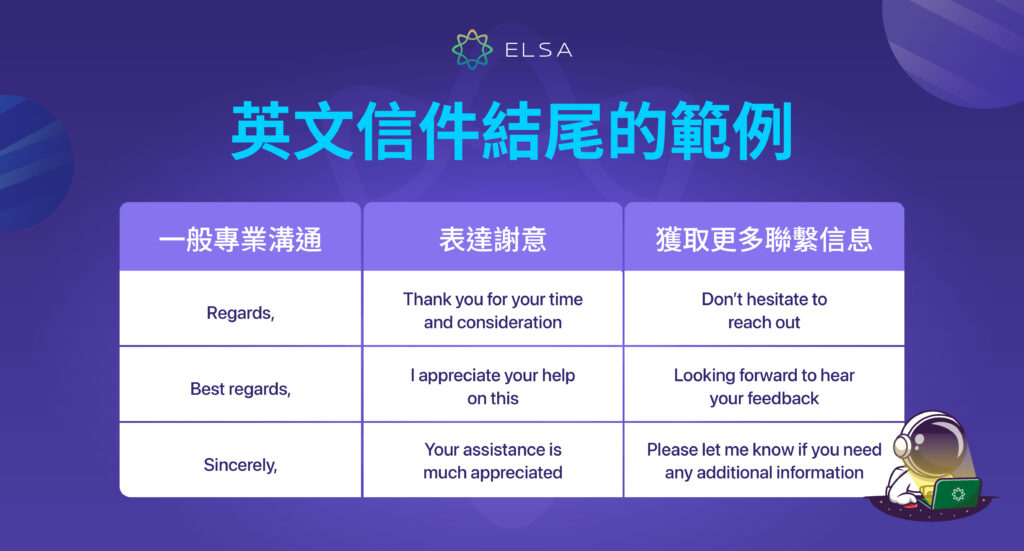 ELSA

英文信件結尾的範例

| 一般專業溝通 | 表達謝意 | 獲取更多聯繫信息 |
|---|---|---|
| Regards, | Thank you for your time and consideration | Don't hesitate to reach out |
| Best regards, | I appreciate your help on this | Looking forward to hear your feedback |
| Sincerely, | Your assistance is much appreciated | Please let me know if you need any additional information |